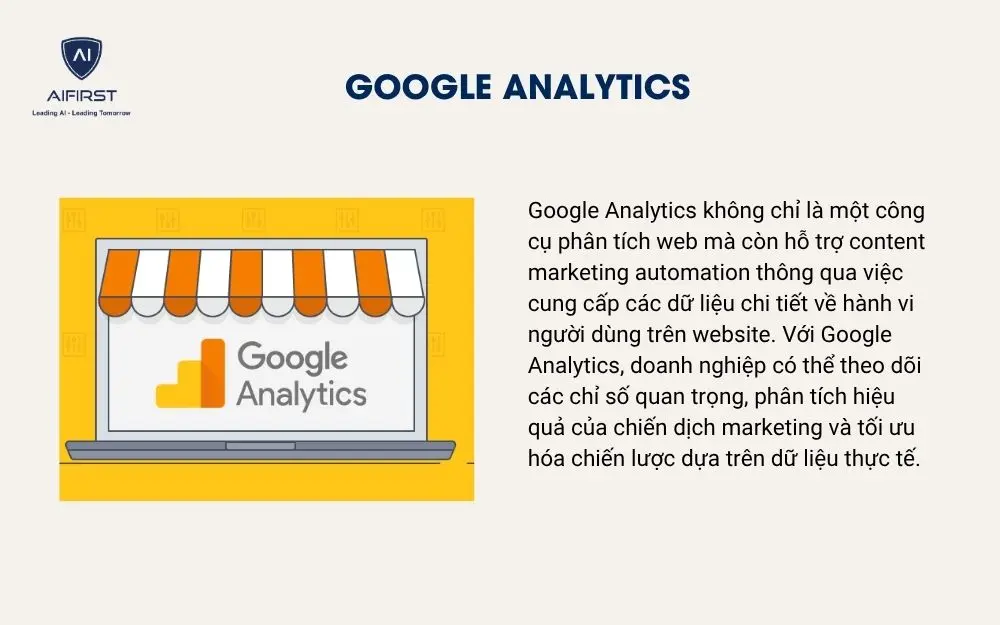 AI
AIFIRST
Leading AI - Leading Tomorrow

GOOGLE ANALYTICS

Google Analytics

Google Analytics không chỉ là một công cụ phân tích web mà còn hỗ trợ content marketing automation thông qua việc cung cấp các dữ liệu chi tiết về hành vi người dùng trên website. Với Google Analytics, doanh nghiệp có thể theo dõi các chỉ số quan trọng, phân tích hiệu quả của chiến dịch marketing và tối ưu hóa chiến lược dựa trên dữ liệu thực tế.